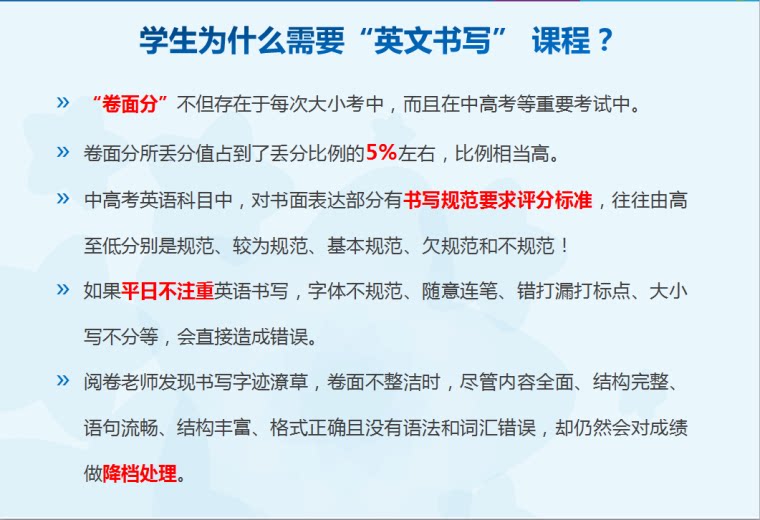 学生为什么需要“英文书写” 课程？

» “卷面分”不但存在于每次大小考中，而且在中高考等重要考试中。

» 卷面分所丢分值占到了丢分比例的5%左右，比例相当高。

» 中高考英语科目中，对书面表达部分有书写规范要求评分标准，往往由高至低分别是规范、较为规范、基本规范、欠规范和不规范！

» 如果平日不注重英语书写，字体不规范、随意连笔、错打漏打标点、大小写不分等，会直接造成错误。

» 阅卷老师发现书写字迹潦草，卷面不整洁时，尽管内容全面、结构完整、语句流畅、结构丰富、格式正确且没有语法和词汇错误，却仍然会对成绩做降档处理。